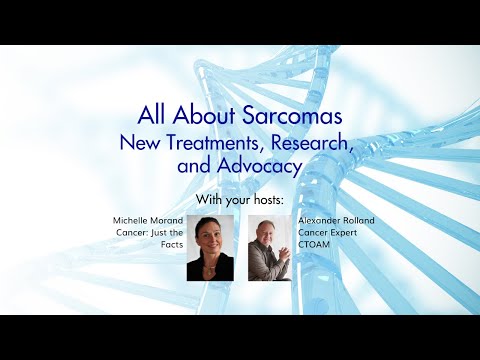 All About Sarcomas
New Treatments, Research, and Advocacy

With your hosts:

Michelle Morand
Cancer: Just the Facts

Alexander Rolland
Cancer Expert
CTOAM